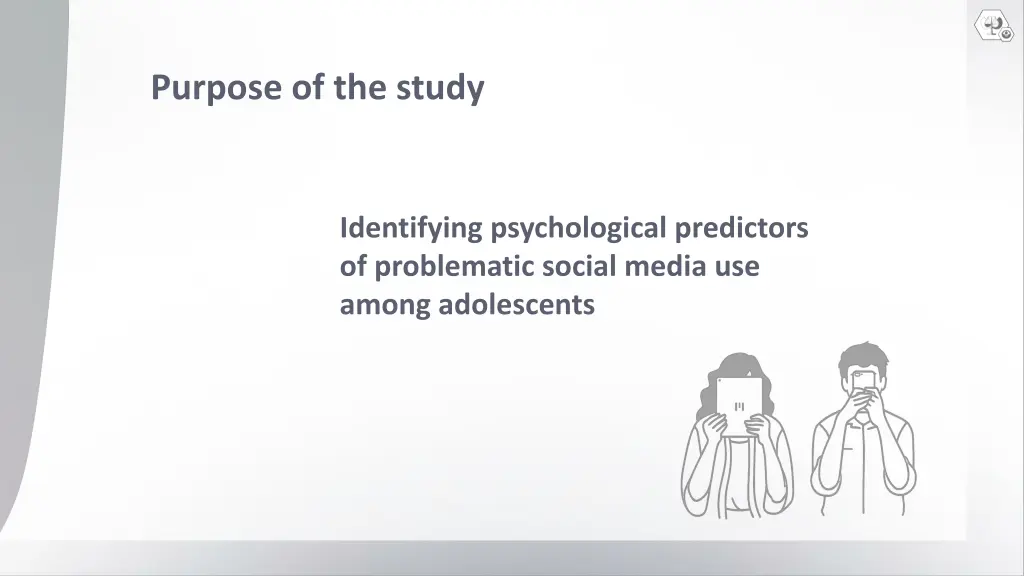 Purpose of the study

Identifying psychological predictors of problematic social media use among adolescents